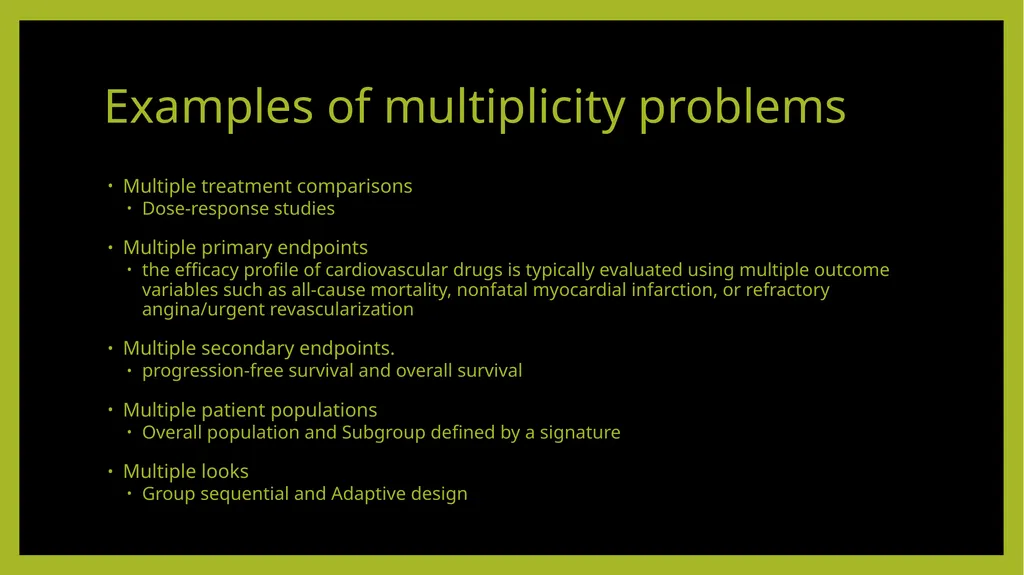 Examples of multiplicity problems

• Multiple treatment comparisons
  • Dose-response studies

• Multiple primary endpoints
  • the efficacy profile of cardiovascular drugs is typically evaluated using multiple outcome variables such as all-cause mortality, nonfatal myocardial infarction, or refractory angina/urgent revascularization

• Multiple secondary endpoints.
  • progression-free survival and overall survival

• Multiple patient populations
  • Overall population and Subgroup defined by a signature

• Multiple looks
  • Group sequential and Adaptive design